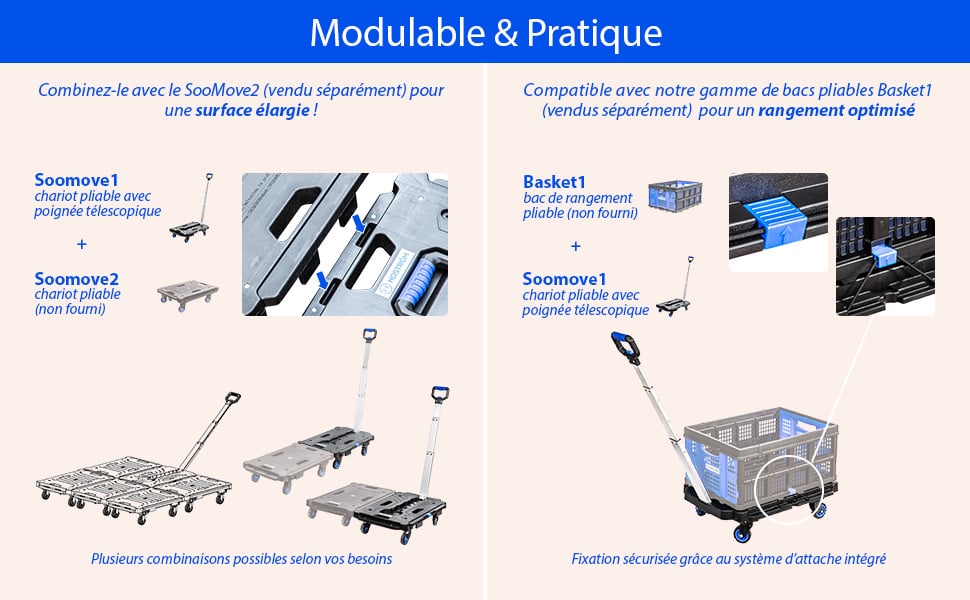 Modulable & Pratique

Combinez-le avec le SooMove2 (vendu séparément) pour une surface élargie !

Soomove1
chariot pliable avec poignée télescopique

+

Soomove2
chariot pliable (non fourni)

Plusieurs combinaisons possibles selon vos besoins

Compatible avec notre gamme de bacs pliables Basket1 (vendus séparément) pour un rangement optimisé

Basket1
bac de rangement pliable (non fourni)

+

Soomove1
chariot pliable avec poignée télescopique

Fixation sécurisée grâce au système d'attache intégré